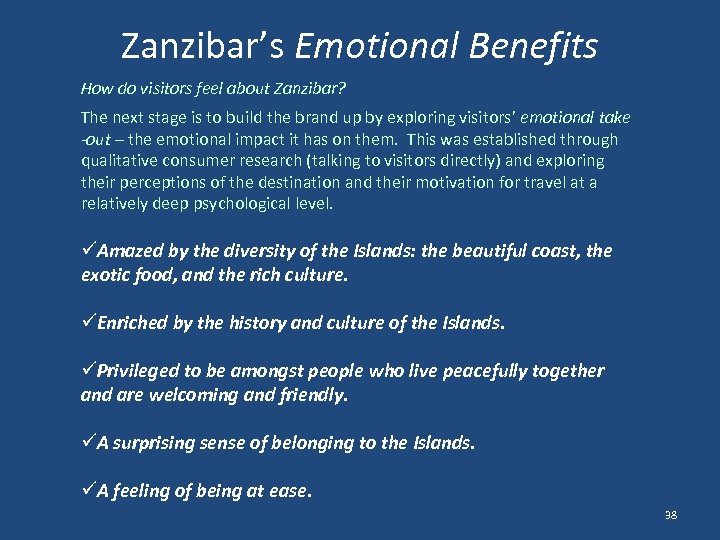 Zanzibar's Emotional Benefits

How do visitors feel about Zanzibar?

The next stage is to build the brand up by exploring visitors' emotional take-out – the emotional impact it has on them. This was established through qualitative consumer research (talking to visitors directly) and exploring their perceptions of the destination and their motivation for travel at a relatively deep psychological level.

✓Amazed by the diversity of the Islands: the beautiful coast, the exotic food, and the rich culture.

✓Enriched by the history and culture of the Islands.

✓Privileged to be amongst people who live peacefully together and are welcoming and friendly.

✓A surprising sense of belonging to the Islands.

✓A feeling of being at ease.

38